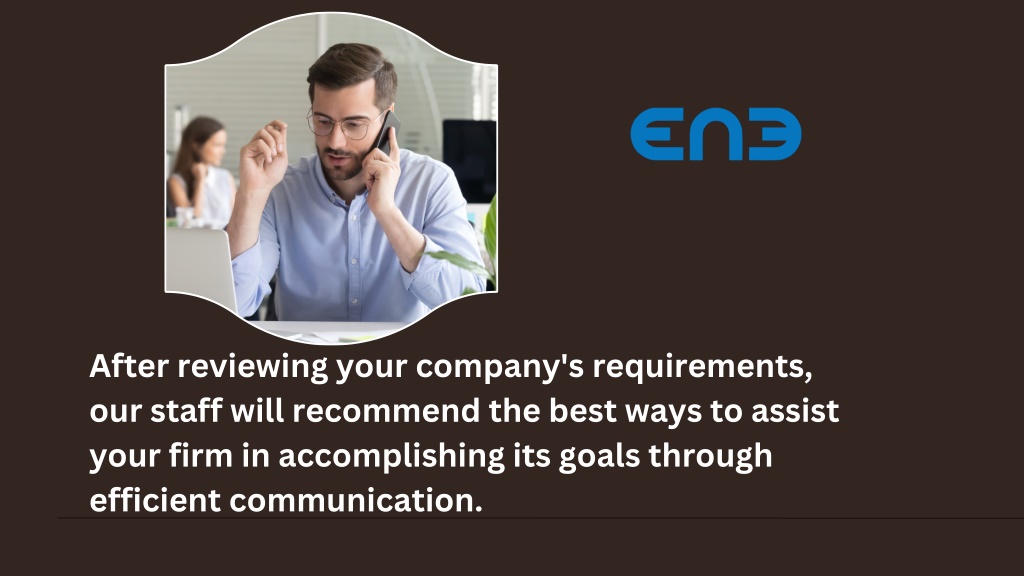 EN3

After reviewing your company's requirements, our staff will recommend the best ways to assist your firm in accomplishing its goals through efficient communication.